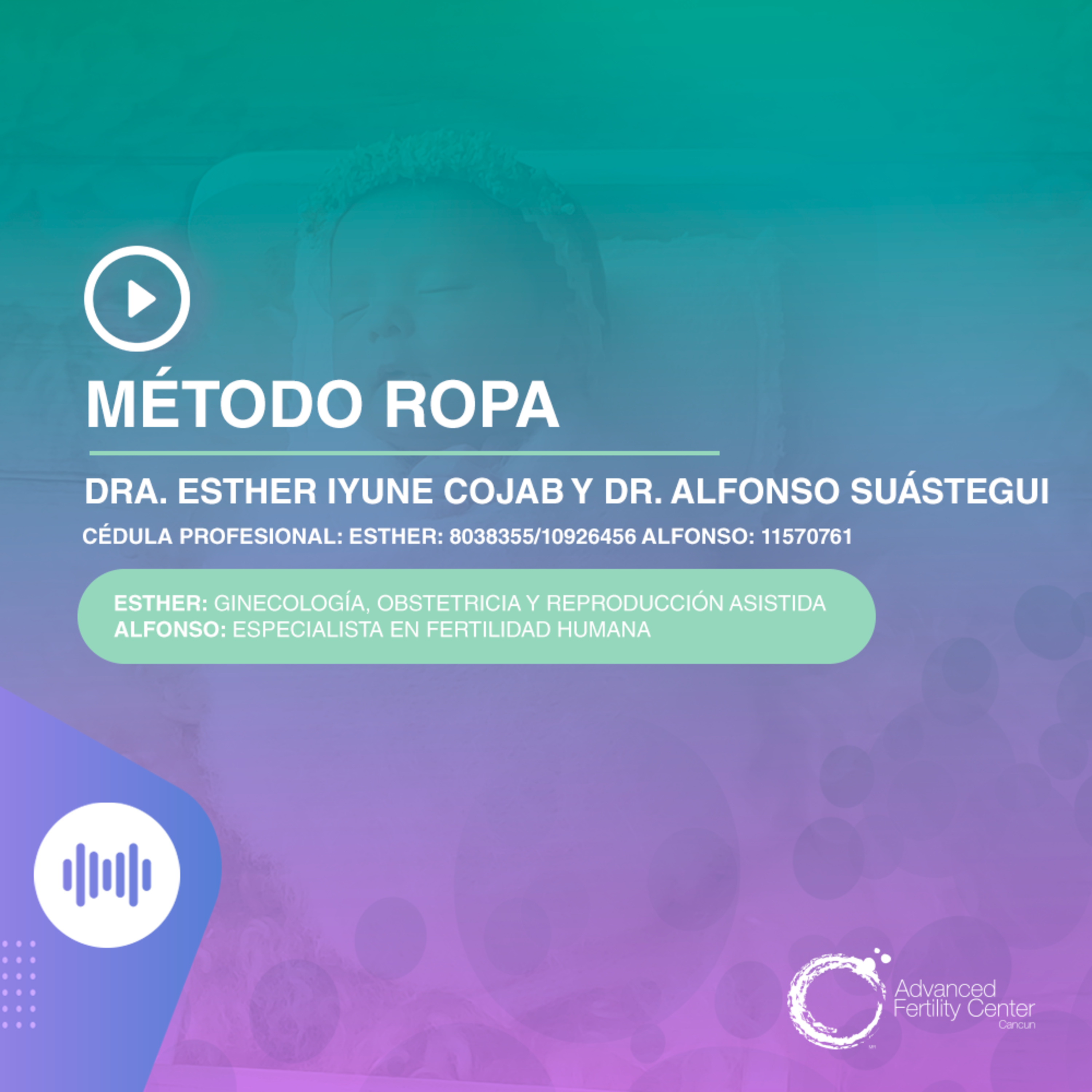 MÉTODO ROPA

DRA. ESTHER IYUNE COJAB Y DR. ALFONSO SUÁSTEGUI

CÉDULA PROFESIONAL: ESTHER: 8038355/10926456 ALFONSO: 11570761

ESTHER: GINECOLOGÍA, OBSTETRICIA Y REPRODUCCIÓN ASISTIDA
ALFONSO: ESPECIALISTA EN FERTILIDAD HUMANA

Advanced Fertility Center Cancun